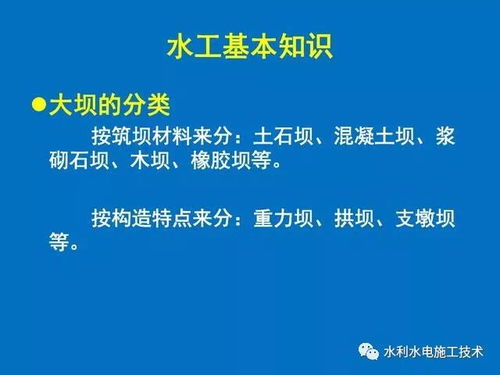 水工基本知识

●大坝的分类

按筑坝材料来分：土石坝、混凝土坝、浆砌石坝、木坝、橡胶坝等。

按构造特点来分：重力坝、拱坝、支墩坝等。

水利水电施工技术